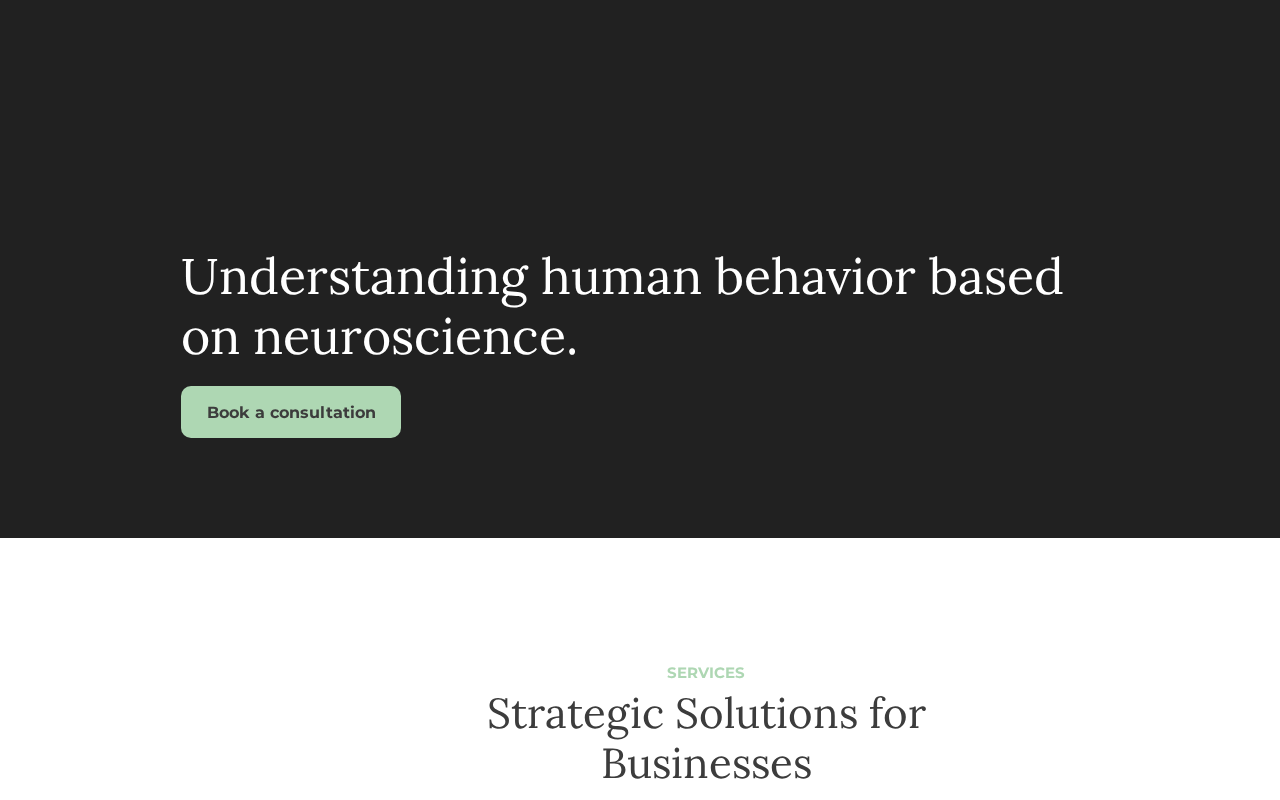 Understanding human behavior based on neuroscience.

Book a consultation

SERVICES

Strategic Solutions for Businesses